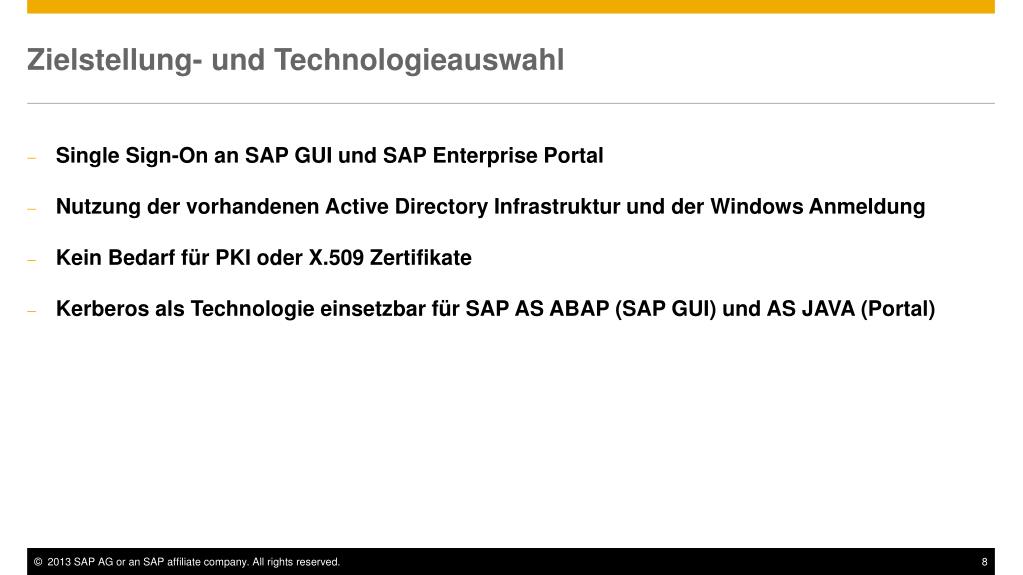 Zielstellung- und Technologieauswahl

– Single Sign-On an SAP GUI und SAP Enterprise Portal

– Nutzung der vorhandenen Active Directory Infrastruktur und der Windows Anmeldung

– Kein Bedarf für PKI oder X.509 Zertifikate

– Kerberos als Technologie einsetzbar für SAP AS ABAP (SAP GUI) und AS JAVA (Portal)

© 2013 SAP AG or an SAP affiliate company. All rights reserved.

8